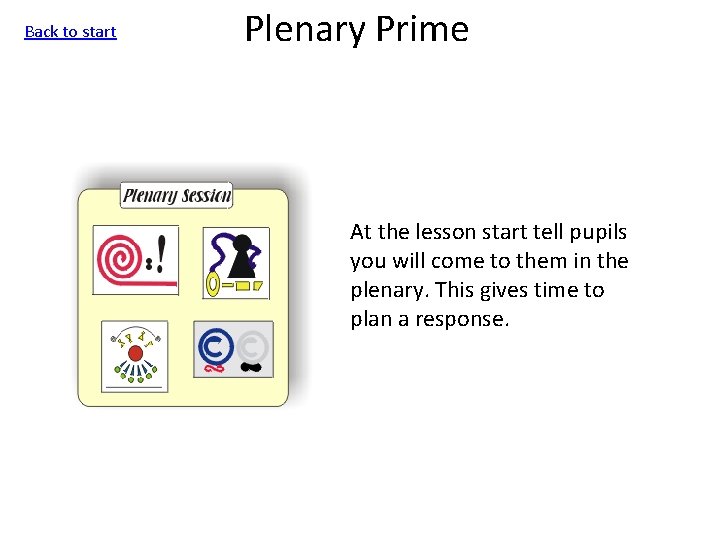 Back to start

Plenary Prime

Plenary Session

At the lesson start tell pupils you will come to them in the plenary. This gives time to plan a response.